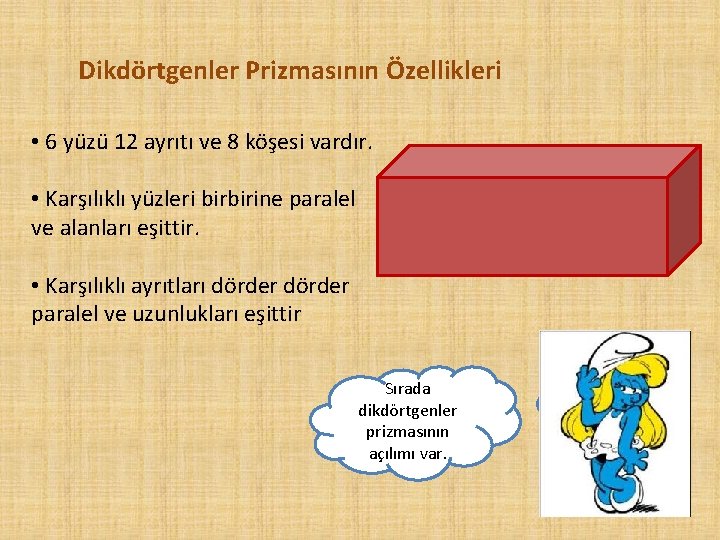 Dikdörtgenler Prizmasının Özellikleri

• 6 yüzü 12 ayrıtı ve 8 köşesi vardır.

• Karşılıklı yüzleri birbirine paralel ve alanları eşittir.

• Karşılıklı ayrıtları dörder dörder paralel ve uzunlukları eşittir

Sırada dikdörtgenler prizmasının açılımı var.